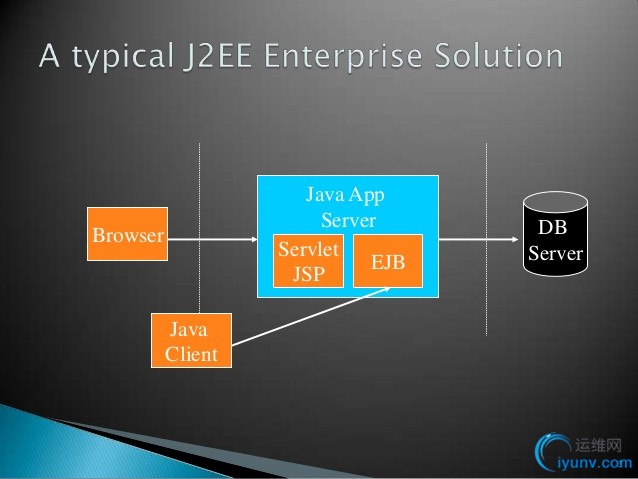 A typical J2EE Enterprise Solution

Browser

Java App Server

Servlet JSP

EJB

DB Server

Java Client

运维网
iyunv.com